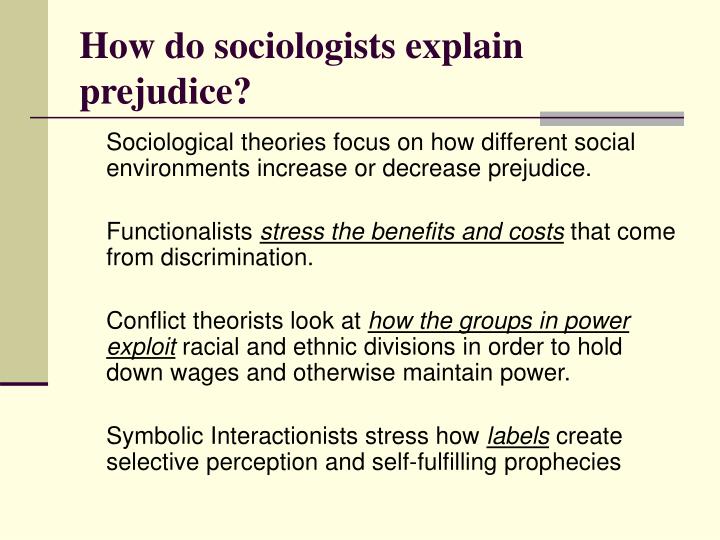 How do sociologists explain prejudice?

Sociological theories focus on how different social environments increase or decrease prejudice.

Functionalists stress the benefits and costs that come from discrimination.

Conflict theorists look at how the groups in power exploit racial and ethnic divisions in order to hold down wages and otherwise maintain power.

Symbolic Interactionists stress how labels create selective perception and self-fulfilling prophecies